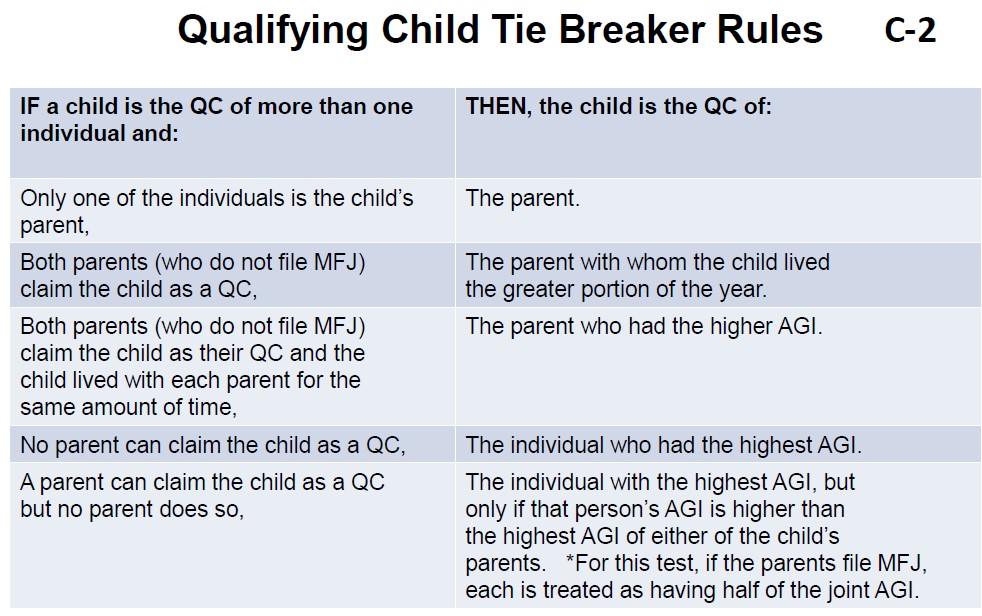 Qualifying Child Tie Breaker Rules C-2

| IF a child is the QC of more than one individual and: | THEN, the child is the QC of: |
|---|---|
| Only one of the individuals is the child's parent, | The parent. |
| Both parents (who do not file MFJ) claim the child as a QC, | The parent with whom the child lived the greater portion of the year. |
| Both parents (who do not file MFJ) claim the child as their QC and the child lived with each parent for the same amount of time, | The parent who had the higher AGI. |
| No parent can claim the child as a QC, | The individual who had the highest AGI. |
| A parent can claim the child as a QC but no parent does so, | The individual with the highest AGI, but only if that person's AGI is higher than the highest AGI of either of the child's parents. *For this test, if the parents file MFJ, each is treated as having half of the joint AGI. |